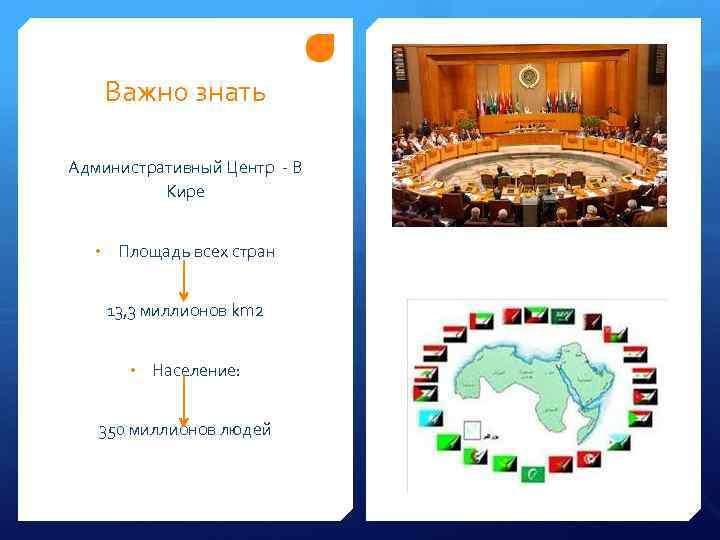 Важно знать

Административный Центр - В Кире

• Площадь всех стран

13,3 миллионов km2

• Население:

350 миллионов людей